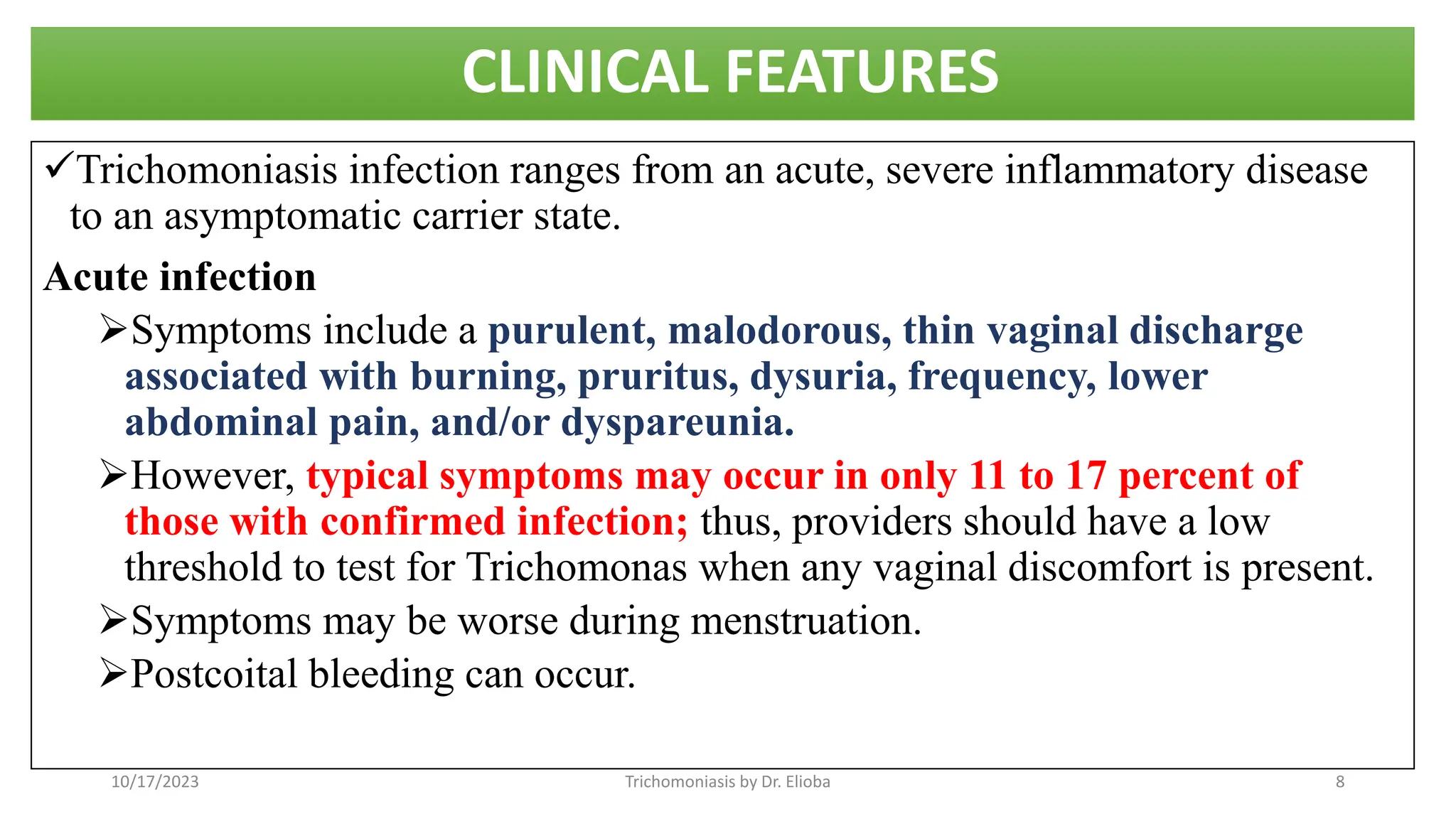 CLINICAL FEATURES

✓Trichomoniasis infection ranges from an acute, severe inflammatory disease to an asymptomatic carrier state.

Acute infection

➢Symptoms include a purulent, malodorous, thin vaginal discharge associated with burning, pruritus, dysuria, frequency, lower abdominal pain, and/or dyspareunia.

➢However, typical symptoms may occur in only 11 to 17 percent of those with confirmed infection; thus, providers should have a low threshold to test for Trichomonas when any vaginal discomfort is present.

➢Symptoms may be worse during menstruation.

➢Postcoital bleeding can occur.

10/17/2023 Trichomoniasis by Dr. Elioba 8